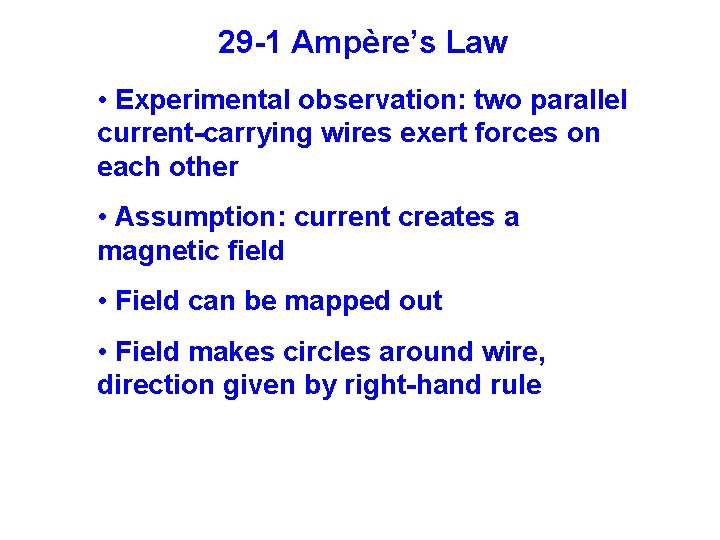 29-1 Ampère’s Law

• Experimental observation: two parallel current-carrying wires exert forces on each other

• Assumption: current creates a magnetic field

• Field can be mapped out

• Field makes circles around wire, direction given by right-hand rule